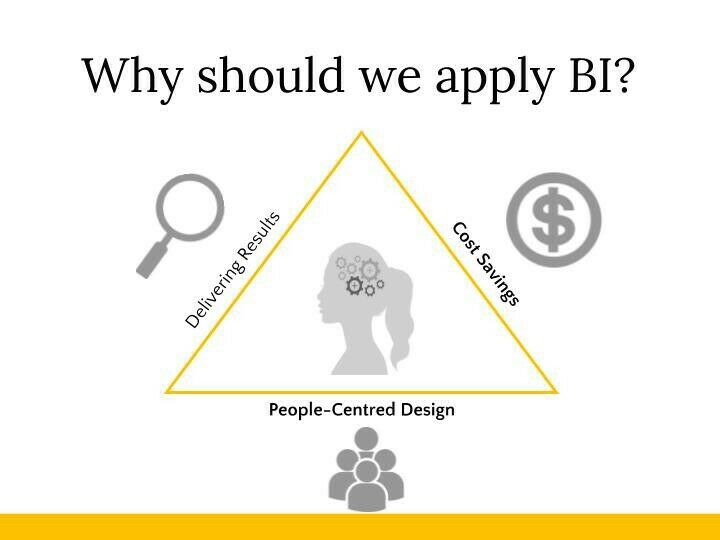 Why should we apply BI?

Delivering Results

Cost Savings

People-Centred Design